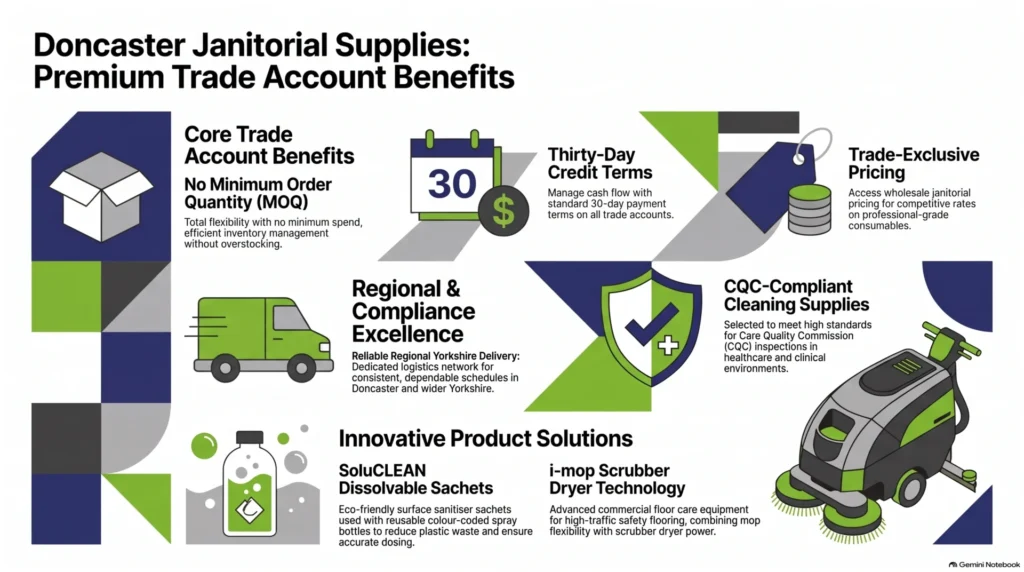 Doncaster Janitorial Supplies: Premium Trade Account Benefits

Core Trade Account Benefits

No Minimum Order Quantity (MOQ)

Total flexibility with no minimum spend, efficient inventory management without overstocking.

30

$

Thirty-Day Credit Terms

Manage cash flow with standard 30-day payment terms on all trade accounts.

Trade-Exclusive Pricing

Access wholesale janitorial pricing for competitive rates on professional-grade consumables.

Regional & Compliance Excellence

Reliable Regional Yorkshire Delivery: Dedicated logistics network for consistent, dependable schedules in Doncaster and wider Yorkshire.

CQC-Compliant Cleaning Supplies

Selected to meet high standards for Care Quality Commission (CQC) inspections in healthcare and clinical environments.

Innovative Product Solutions

SoluCLEAN Dissolvable Sachets

Eco-friendly surface sanitiser sachets used with reusable colour-coded spray bottles to reduce plastic waste and ensure accurate dosing.

i-mop Scrubber Dryer Technology

Advanced commercial floor care equipment for high-traffic safety flooring, combining mop flexibility with scrubber dryer power.

Gemini Notebook